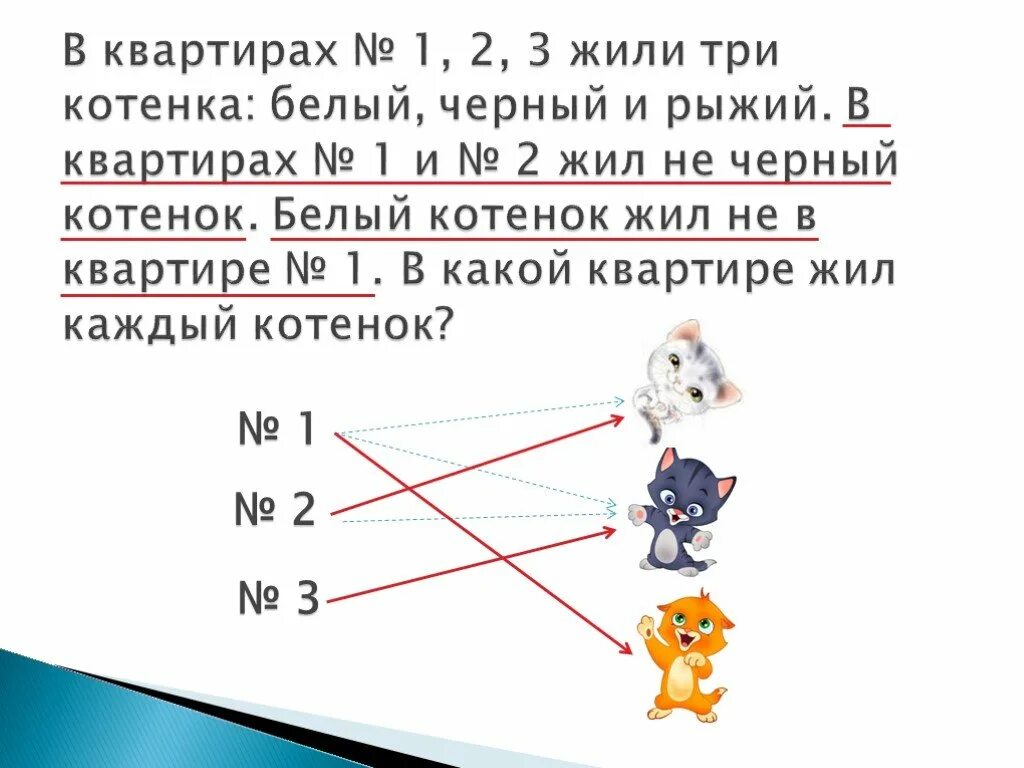 В квартирах № 1, 2, 3 жили три котенка: белый, черный и рыжий. В квартирах № 1 и № 2 жил не черный котенок. Белый котенок жил не в квартире № 1. В какой квартире жил каждый котенок?

№ 1

№ 2

№ 3